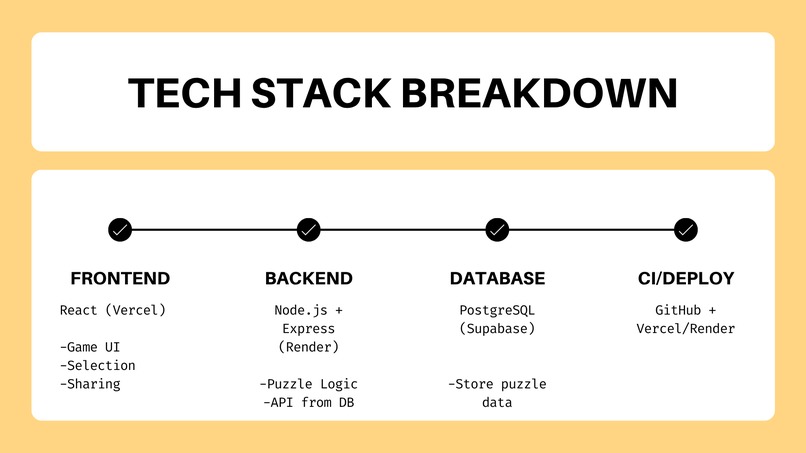 TECH STACK BREAKDOWN

FRONTEND

React (Vercel)

-Game UI
-Selection
-Sharing

BACKEND

Node.js + Express (Render)

-Puzzle Logic
-API from DB

DATABASE

PostgreSQL (Supabase)

-Store puzzle data

CI/DEPLOY

GitHub + Vercel/Render